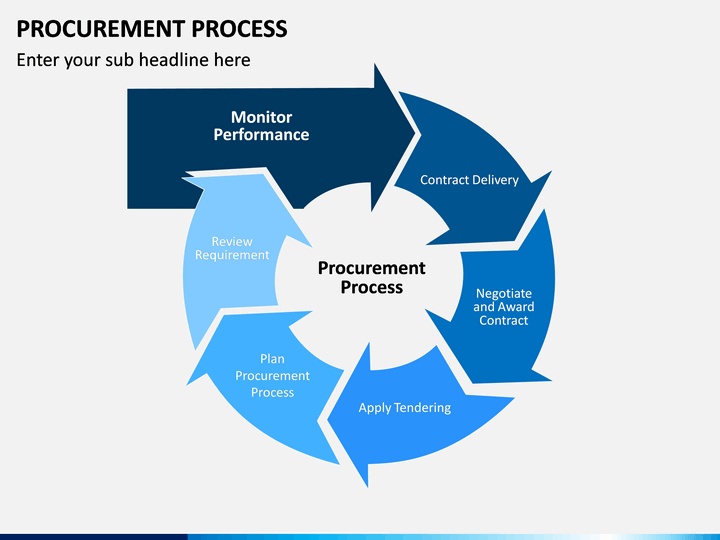 PROCUREMENT PROCESS

Enter your sub headline here

Monitor Performance

Contract Delivery

Negotiate and Award Contract

Apply Tendering

Plan Procurement Process

Review Requirement

Procurement Process